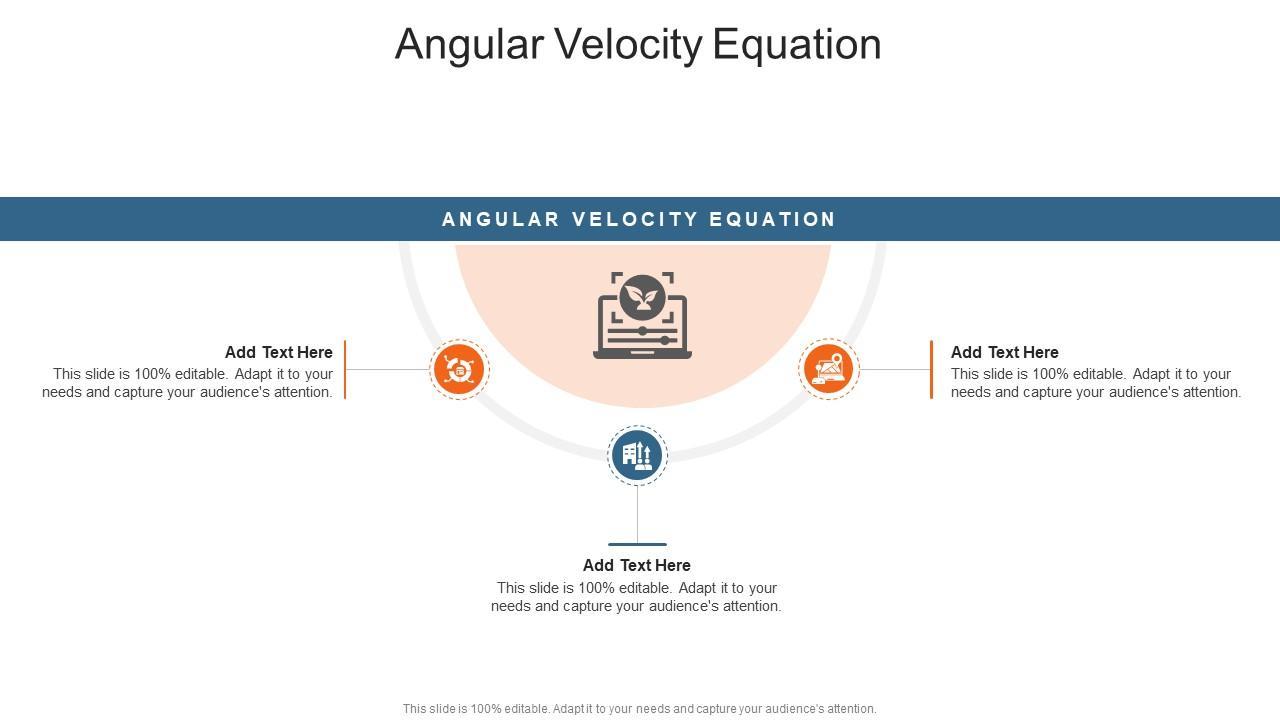 Angular Velocity Equation

ANGULAR VELOCITY EQUATION

Add Text Here
This slide is 100% editable. Adapt it to your needs and capture your audience's attention.

Add Text Here
This slide is 100% editable. Adapt it to your needs and capture your audience's attention.

Add Text Here
This slide is 100% editable. Adapt it to your needs and capture your audience's attention.

This slide is 100% editable. Adapt it to your needs and capture your audience's attention.